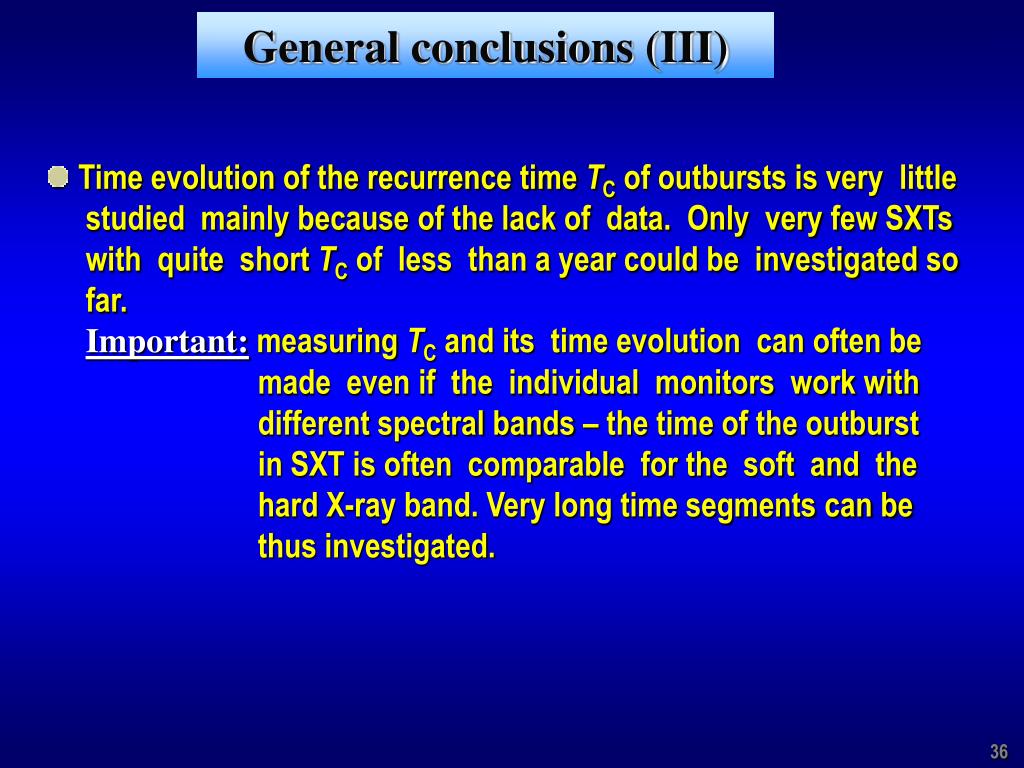 General conclusions (III)

Time evolution of the recurrence time $T_C$ of outbursts is very little studied mainly because of the lack of data. Only very few SXTs with quite short $T_C$ of less than a year could be investigated so far.

Important: measuring $T_C$ and its time evolution can often be made even if the individual monitors work with different spectral bands – the time of the outburst in SXT is often comparable for the soft and the hard X-ray band. Very long time segments can be thus investigated.

36